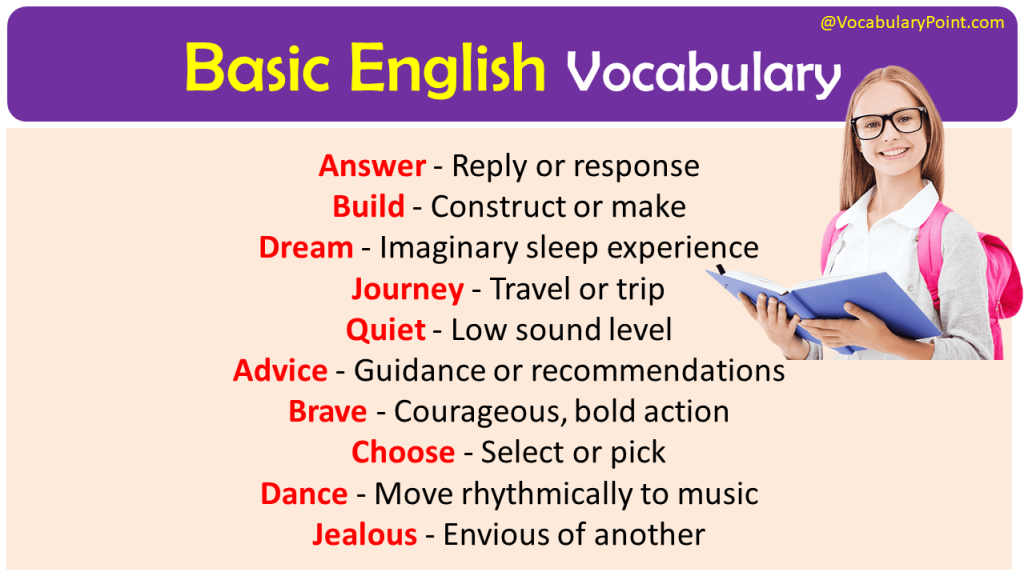 @VocabularyPoint.com

Basic English Vocabulary

Answer - Reply or response
Build - Construct or make
Dream - Imaginary sleep experience
Journey - Travel or trip
Quiet - Low sound level
Advice - Guidance or recommendations
Brave - Courageous, bold action
Choose - Select or pick
Dance - Move rhythmically to music
Jealous - Envious of another